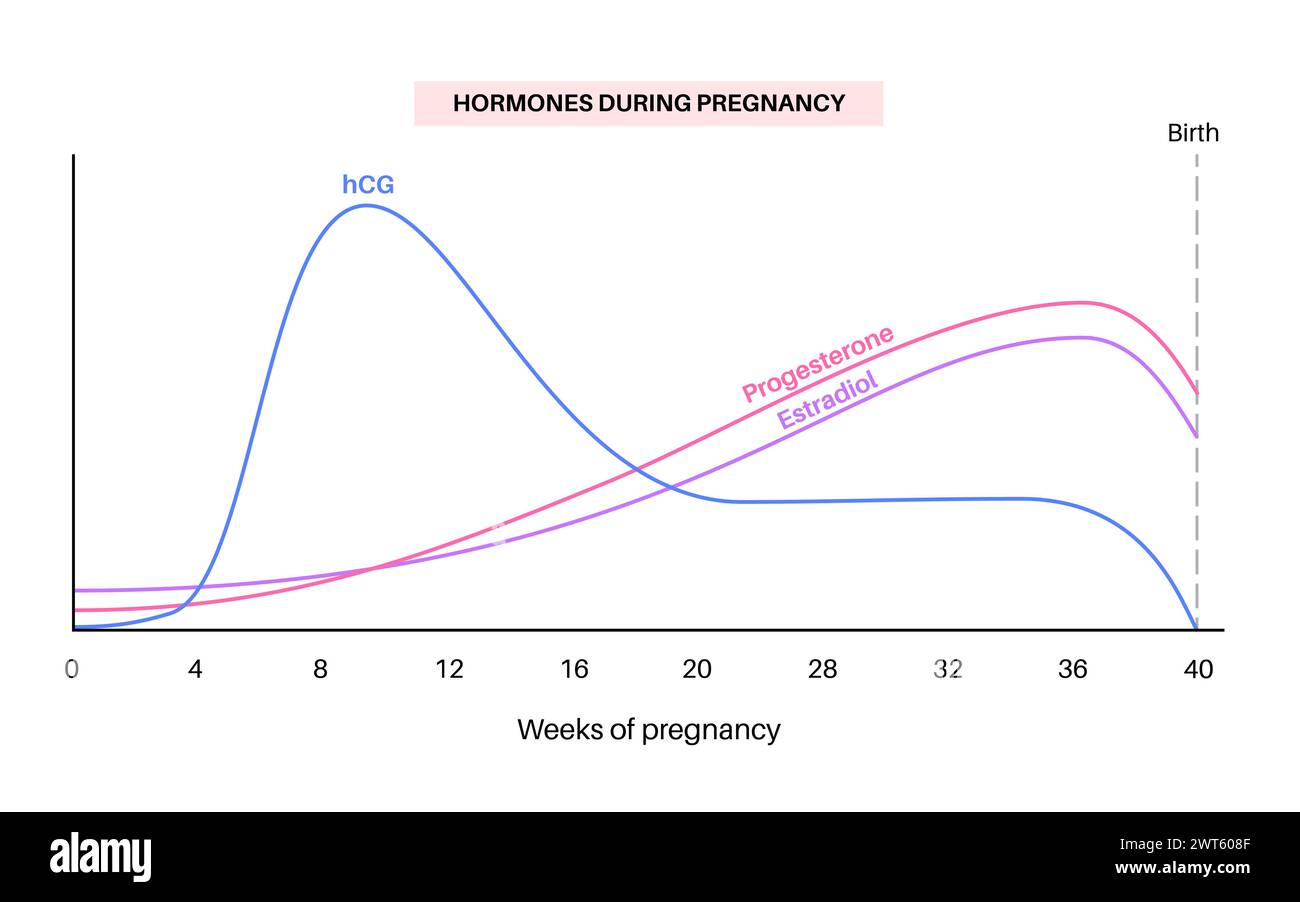 HORMONES DURING PREGNANCY

Birth

hCG

Progesterone

Estradiol

0 4 8 12 16 20 28 32 36 40

Weeks of pregnancy

alamy

Image ID: 2WT608F
www.alamy.com